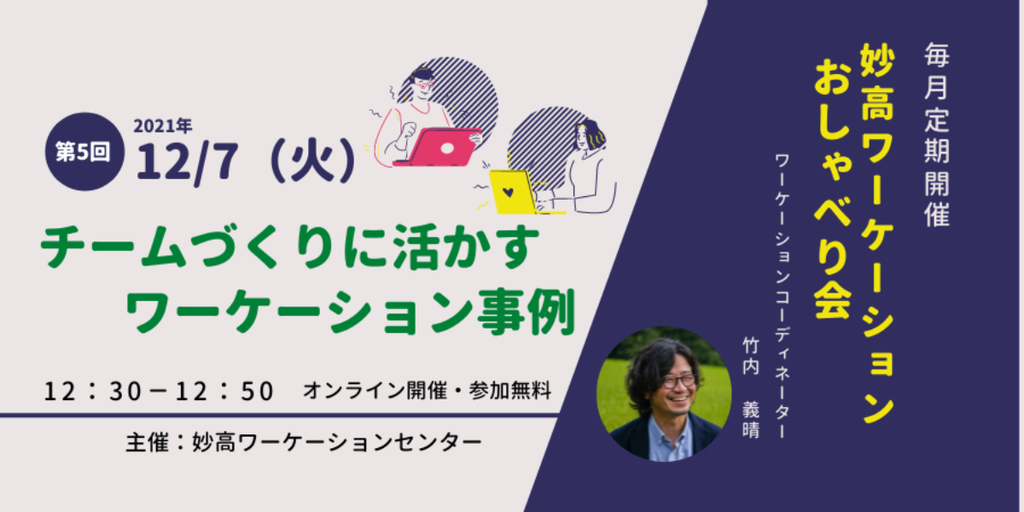 第5回

2021年
12/7（火）

チームづくりに活かす
ワーケーション事例

12：30－12：50　オンライン開催・参加無料

主催：妙高ワーケーションセンター

毎月定期開催

妙高ワーケーション
おしゃべり会

ワーケーションコーディネーター
竹内　義晴